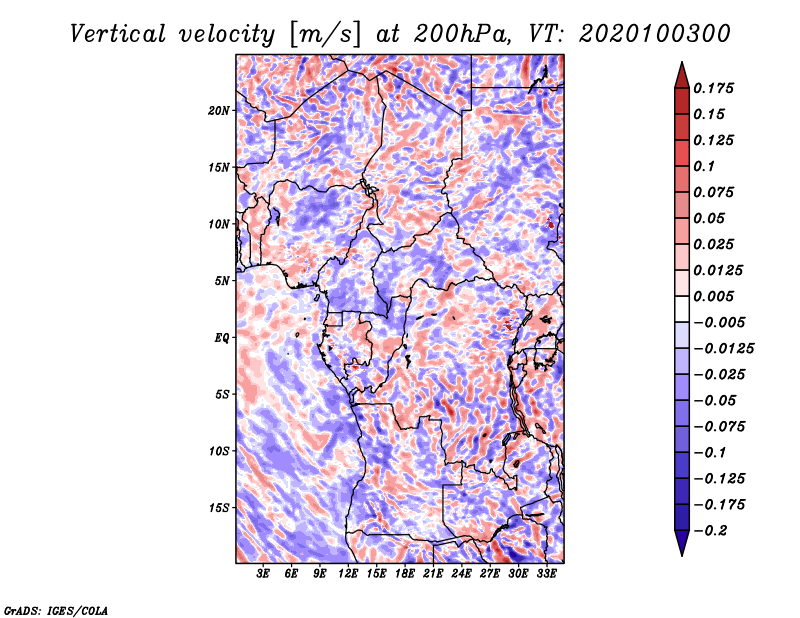 Vertical velocity [m/s] at 200hPa, VT: 2020100300

20N
15N
10N
5N
EQ
5S
10S
15S

3E 6E 9E 12E 15E 18E 21E 24E 27E 30E 33E

0.175
0.15
0.125
0.1
0.075
0.05
0.025
0.0125
0.005
−0.005
−0.0125
−0.025
−0.05
−0.075
−0.1
−0.125
−0.175
−0.2

GrADS: IGES/COLA